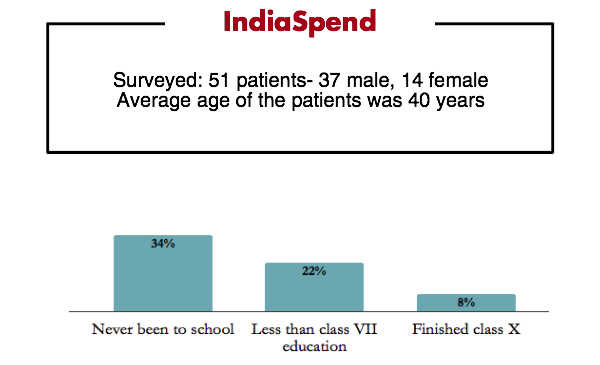 IndiaSpend

Surveyed: 51 patients- 37 male, 14 female
Average age of the patients was 40 years

34%
22%
8%

Never been to school
Less than class VII education
Finished class X